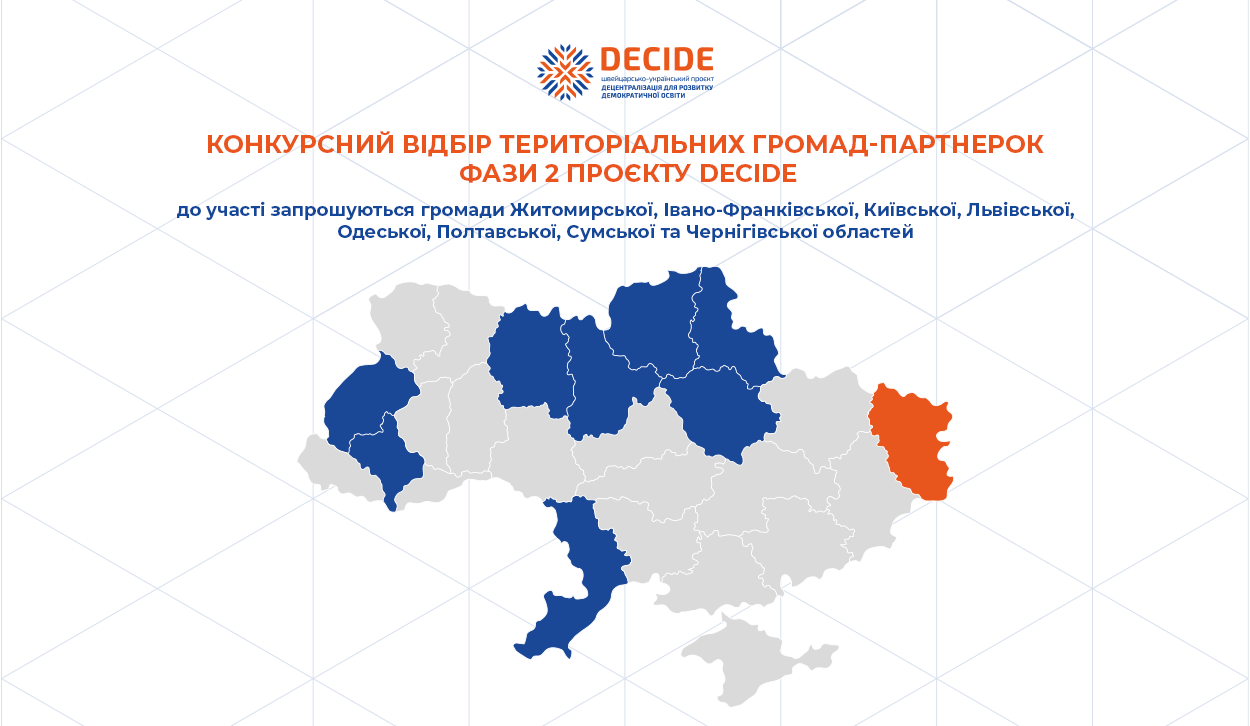 DECIDE
швейцарсько-український проєкт
ДЕЦЕНТРАЛІЗАЦІЯ ДЛЯ РОЗВИТКУ ДЕМОКРАТИЧНОЇ ОСВІТИ

КОНКУРСНИЙ ВІДБІР ТЕРИТОРІАЛЬНИХ ГРОМАД-ПАРТНЕРОК ФАЗИ 2 ПРОЄКТУ DECIDE

до участі запрошуються громади Житомирської, Івано-Франківської, Київської, Львівської, Одеської, Полтавської, Сумської та Чернігівської областей